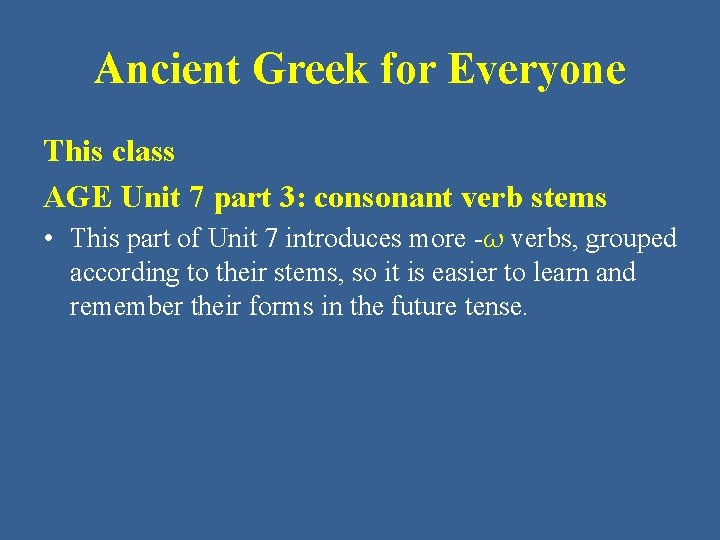 Ancient Greek for Everyone

This class

AGE Unit 7 part 3: consonant verb stems

• This part of Unit 7 introduces more -ω verbs, grouped according to their stems, so it is easier to learn and remember their forms in the future tense.